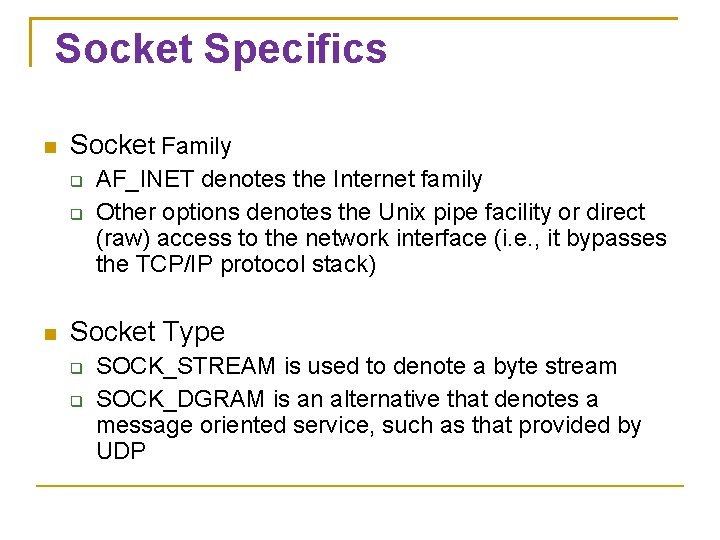 Socket Specifics

Socket Family

AF_INET denotes the Internet family

Other options denotes the Unix pipe facility or direct (raw) access to the network interface (i.e., it bypasses the TCP/IP protocol stack)

Socket Type

SOCK_STREAM is used to denote a byte stream

SOCK_DGRAM is an alternative that denotes a message oriented service, such as that provided by UDP